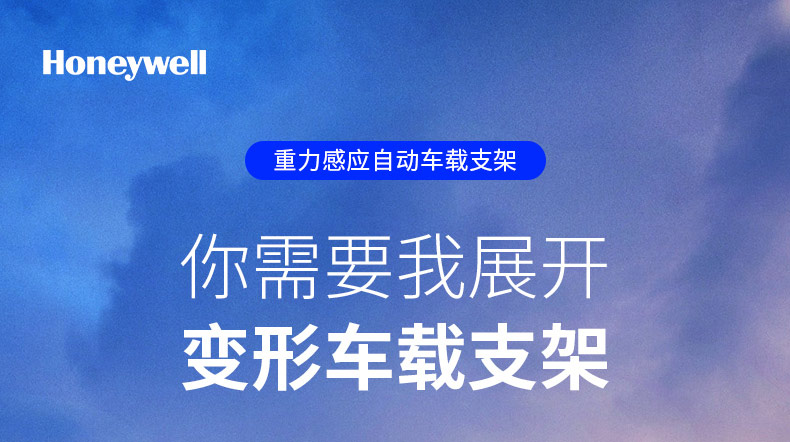 Honeywell

重力感应自动车载支架

你需要我展开
变形车载支架